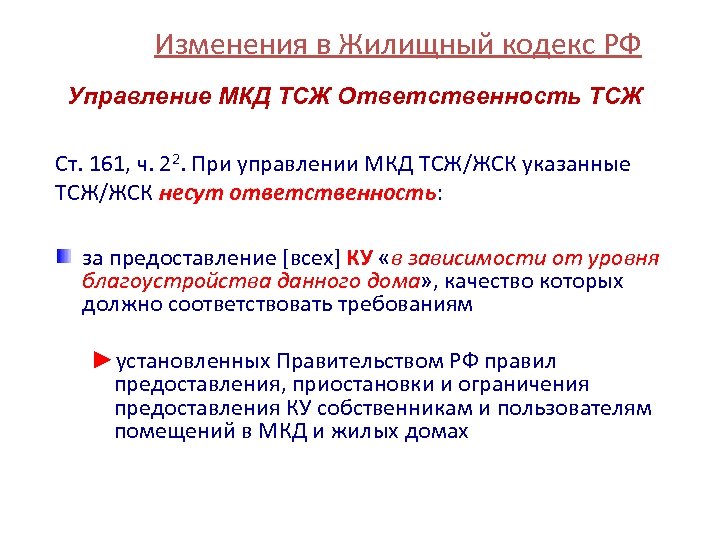 Изменения в Жилищный кодекс РФ

Управление МКД ТСЖ Ответственность ТСЖ

Ст. 161, ч. $2^2$. При управлении МКД ТСЖ/ЖСК указанные ТСЖ/ЖСК несут ответственность:

за предоставление [всех] КУ «в зависимости от уровня благоустройства данного дома», качество которых должно соответствовать требованиям

►установленных Правительством РФ правил предоставления, приостановки и ограничения предоставления КУ собственникам и пользователям помещений в МКД и жилых домах